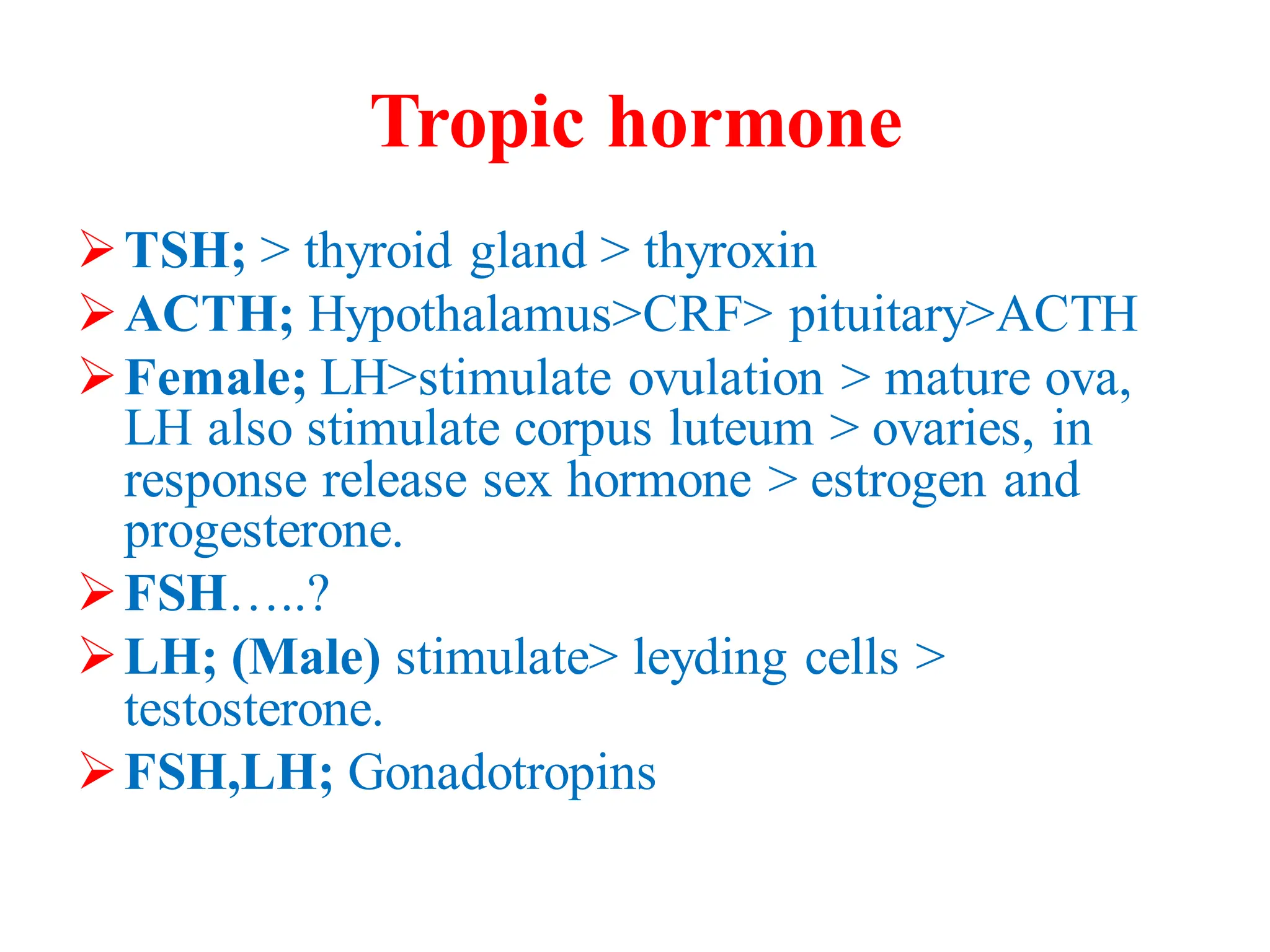 Tropic hormone

➢ TSH; > thyroid gland > thyroxin

➢ ACTH; Hypothalamus>CRF> pituitary>ACTH

➢ Female; LH>stimulate ovulation > mature ova, LH also stimulate corpus luteum > ovaries, in response release sex hormone > estrogen and progesterone.

➢ FSH…..?

➢ LH; (Male) stimulate> leyding cells > testosterone.

➢ FSH,LH; Gonadotropins